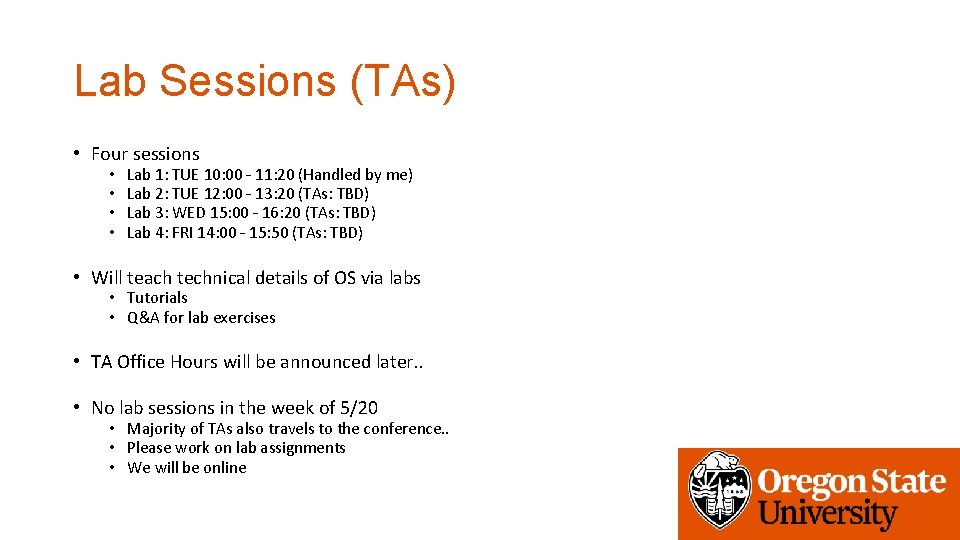 Lab Sessions (TAs)

• Four sessions
  • Lab 1: TUE 10:00 - 11:20 (Handled by me)
  • Lab 2: TUE 12:00 - 13:20 (TAs: TBD)
  • Lab 3: WED 15:00 - 16:20 (TAs: TBD)
  • Lab 4: FRI 14:00 - 15:50 (TAs: TBD)

• Will teach technical details of OS via labs
  • Tutorials
  • Q&A for lab exercises

• TA Office Hours will be announced later..

• No lab sessions in the week of 5/20
  • Majority of TAs also travels to the conference..
  • Please work on lab assignments
  • We will be online

Oregon State University